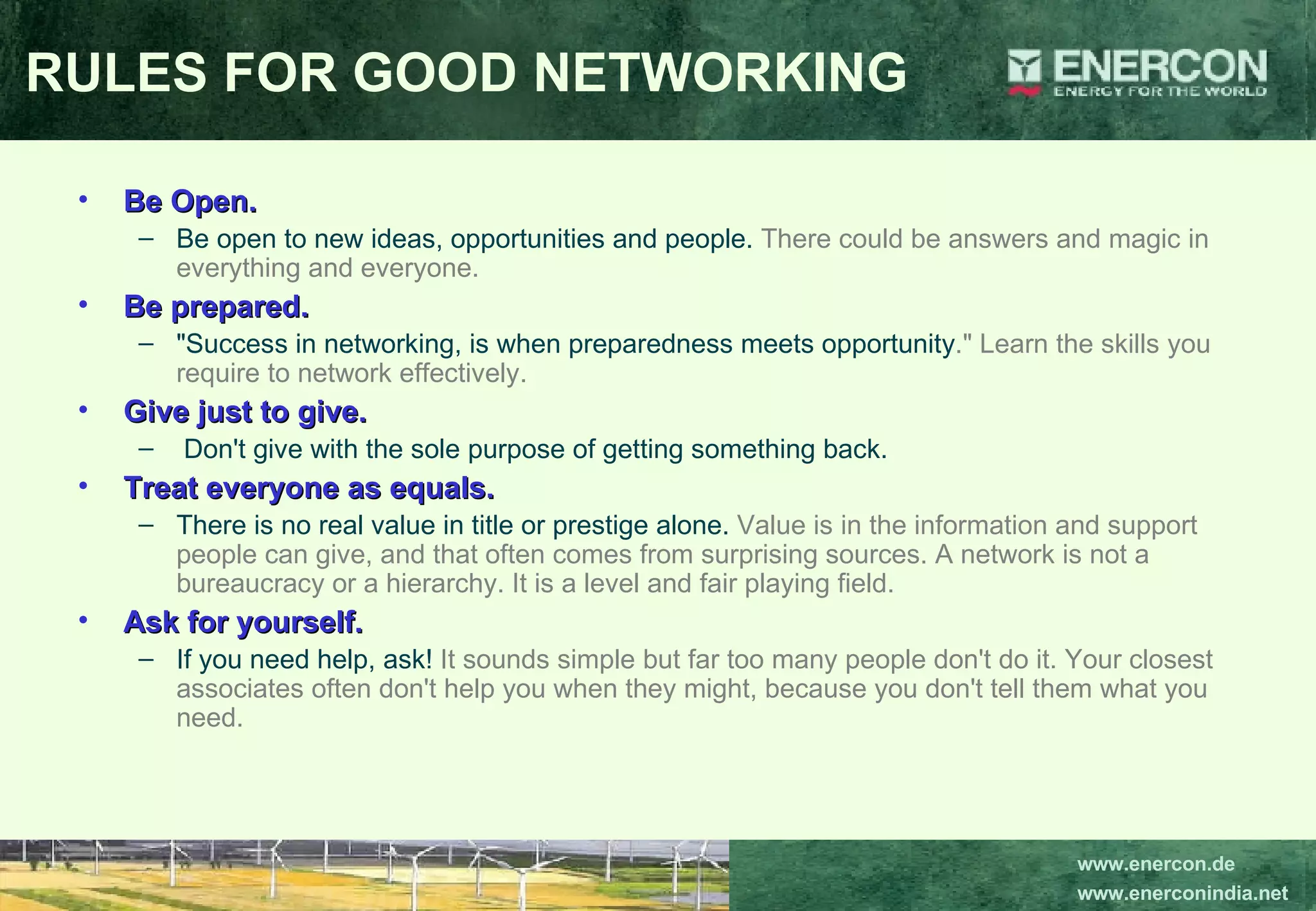 RULES FOR GOOD NETWORKING

ENERCON
ENERGY FOR THE WORLD

• Be Open.
– Be open to new ideas, opportunities and people. There could be answers and magic in everything and everyone.
• Be prepared.
– "Success in networking, is when preparedness meets opportunity." Learn the skills you require to network effectively.
• Give just to give.
– Don't give with the sole purpose of getting something back.
• Treat everyone as equals.
– There is no real value in title or prestige alone. Value is in the information and support people can give, and that often comes from surprising sources. A network is not a bureaucracy or a hierarchy. It is a level and fair playing field.
• Ask for yourself.
– If you need help, ask! It sounds simple but far too many people don't do it. Your closest associates often don't help you when they might, because you don't tell them what you need.

www.enercon.de
www.enerconindia.net